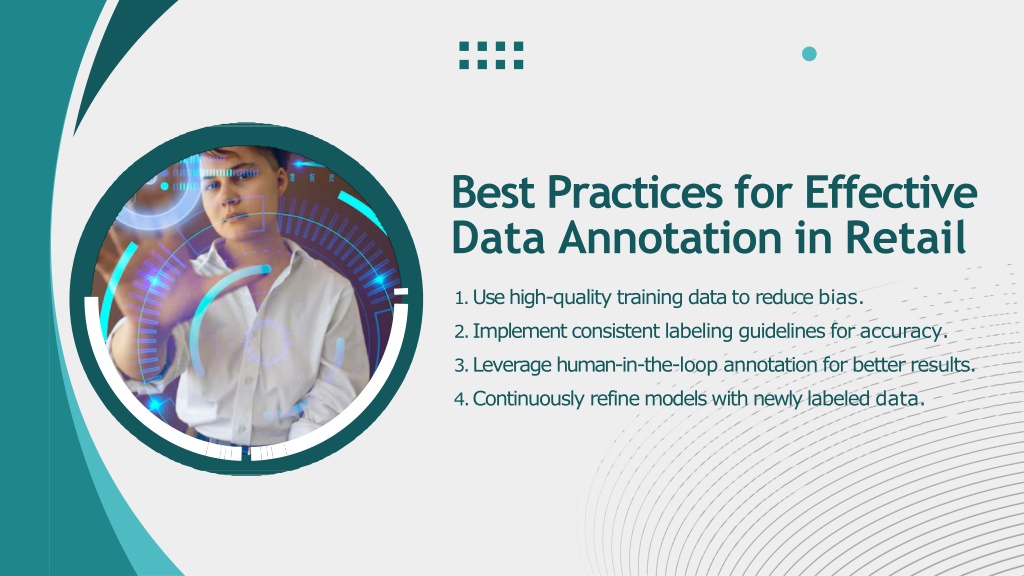 Best Practices for Effective Data Annotation in Retail

1. Use high-quality training data to reduce bias.
2. Implement consistent labeling guidelines for accuracy.
3. Leverage human-in-the-loop annotation for better results.
4. Continuously refine models with newly labeled data.